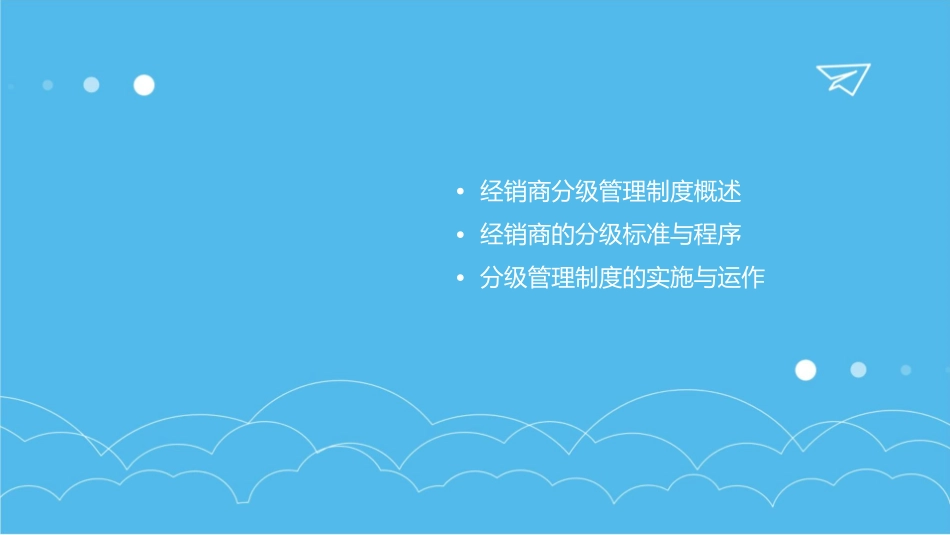 • 经销商分级管理制度概述
• 经销商的分级标准与程序
• 分级管理制度的实施与运作